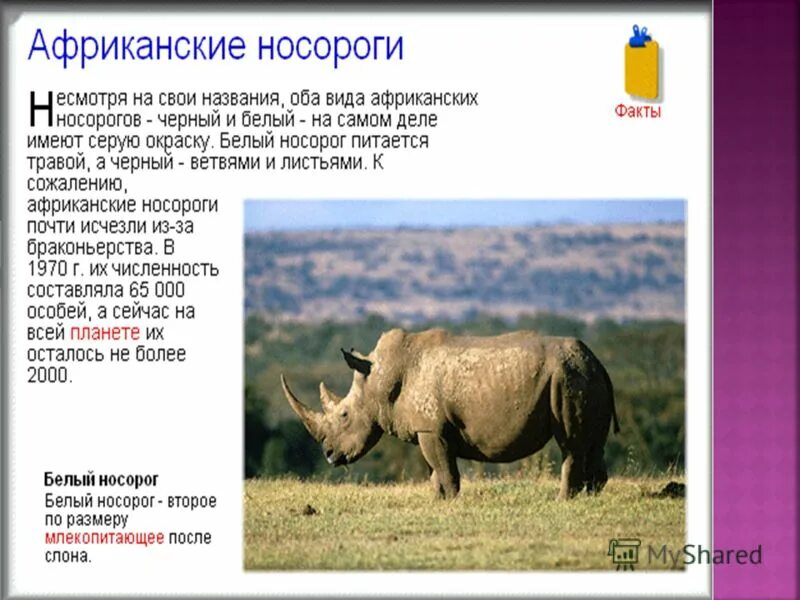 Африканские носороги

Факты

Несмотря на свои названия, оба вида африканских носорогов - черный и белый - на самом деле имеют серую окраску. Белый носорог питается травой, а черный - ветвями и листьями. К сожалению, африканские носороги почти исчезли из-за браконьерства. В 1970 г. их численность составляла 65 000 особей, а сейчас на всей планете их осталось не более 2000.

Белый носорог

Белый носорог - второе по размеру млекопитающее после слона.

MyShared